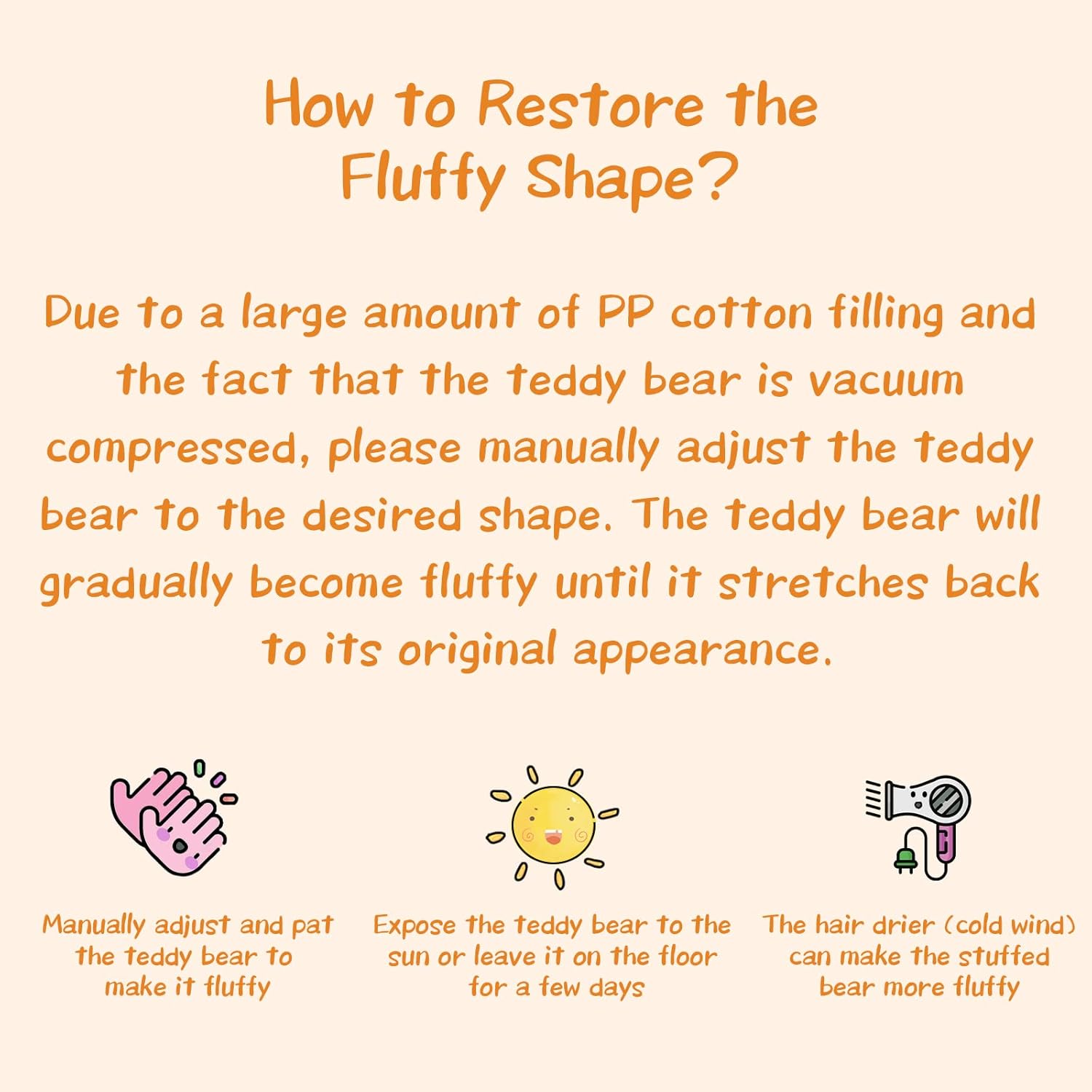 How to Restore the Fluffy Shape?

Due to a large amount of PP cotton filling and the fact that the teddy bear is vacuum compressed, please manually adjust the teddy bear to the desired shape. The teddy bear will gradually become fluffy until it stretches back to its original appearance.

Manually adjust and pat the teddy bear to make it fluffy

Expose the teddy bear to the sun or leave it on the floor for a few days

The hair drier (cold wind) can make the stuffed bear more fluffy